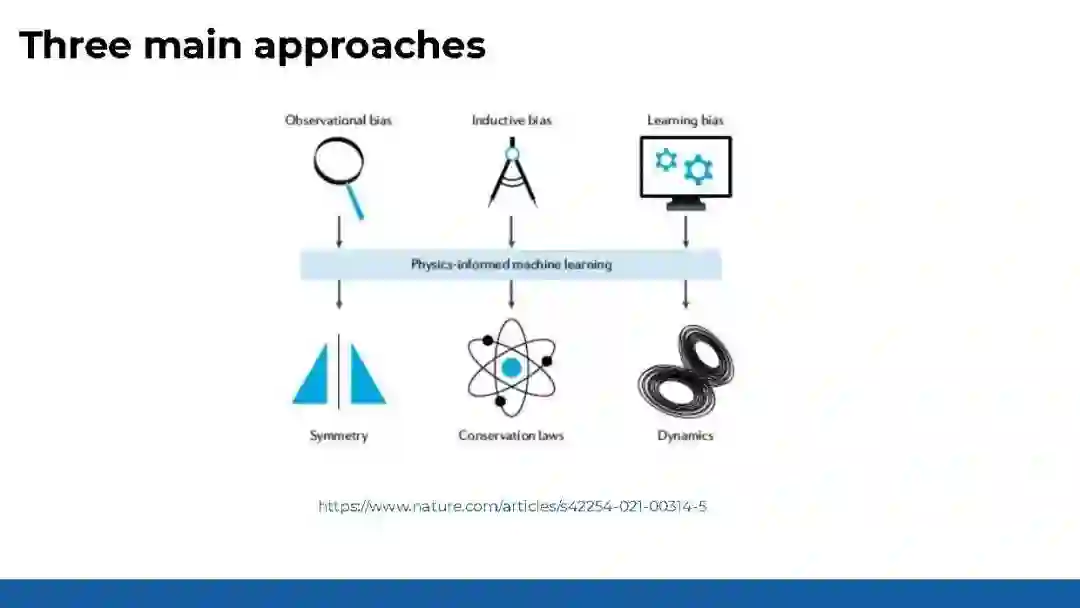 Three main approaches

Observational bias

Inductive bias

Learning bias

Physics-informed machine learning

Symmetry

Conservation laws

Dynamics

https://www.nature.com/articles/s42254-021-00314-5